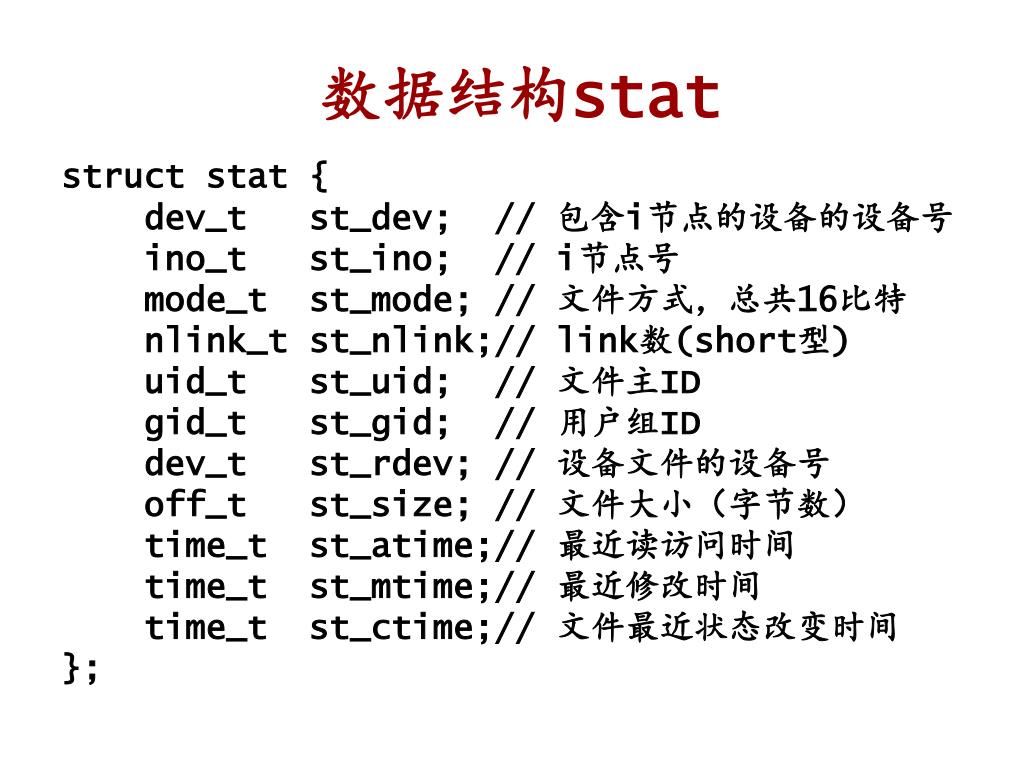 数据结构stat

struct stat {
    dev_t   st_dev;  // 包含i节点的设备的设备号
    ino_t   st_ino;  // i节点号
    mode_t  st_mode; // 文件方式，总共16比特
    nlink_t st_nlink;// link数(short型)
    uid_t   st_uid;  // 文件主ID
    gid_t   st_gid;  // 用户组ID
    dev_t   st_rdev; // 设备文件的设备号
    off_t   st_size; // 文件大小（字节数）
    time_t  st_atime;// 最近读访问时间
    time_t  st_mtime;// 最近修改时间
    time_t  st_ctime;// 文件最近状态改变时间
};